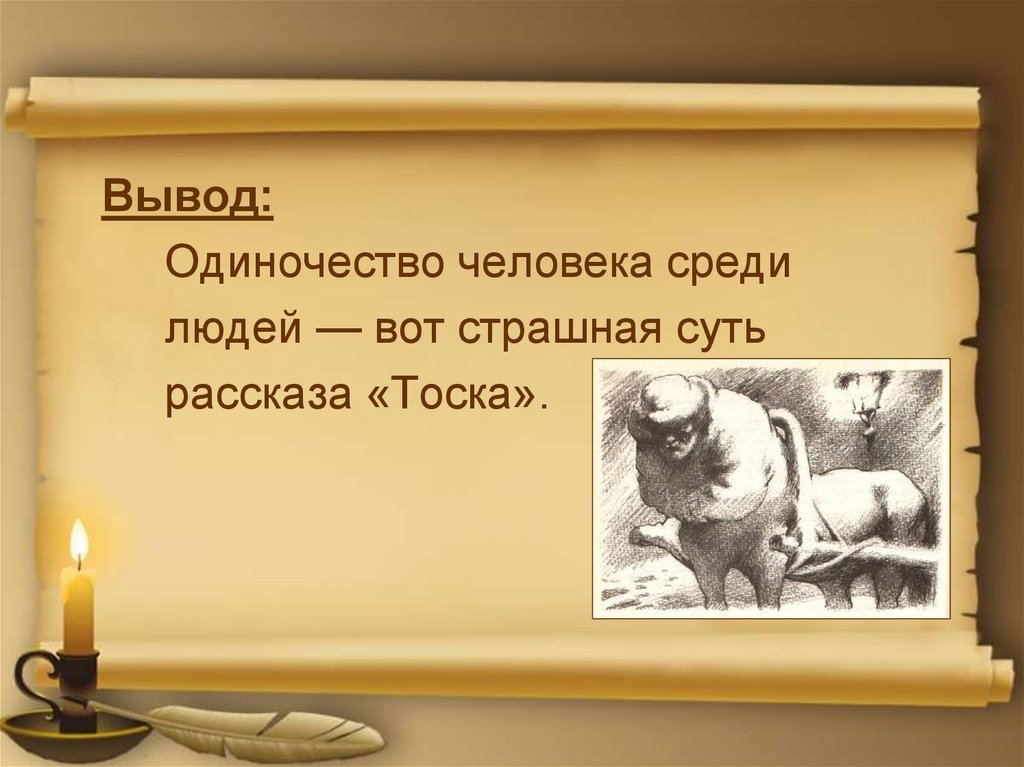 Вывод:

Одиночество человека среди людей — вот страшная суть рассказа «Тоска».